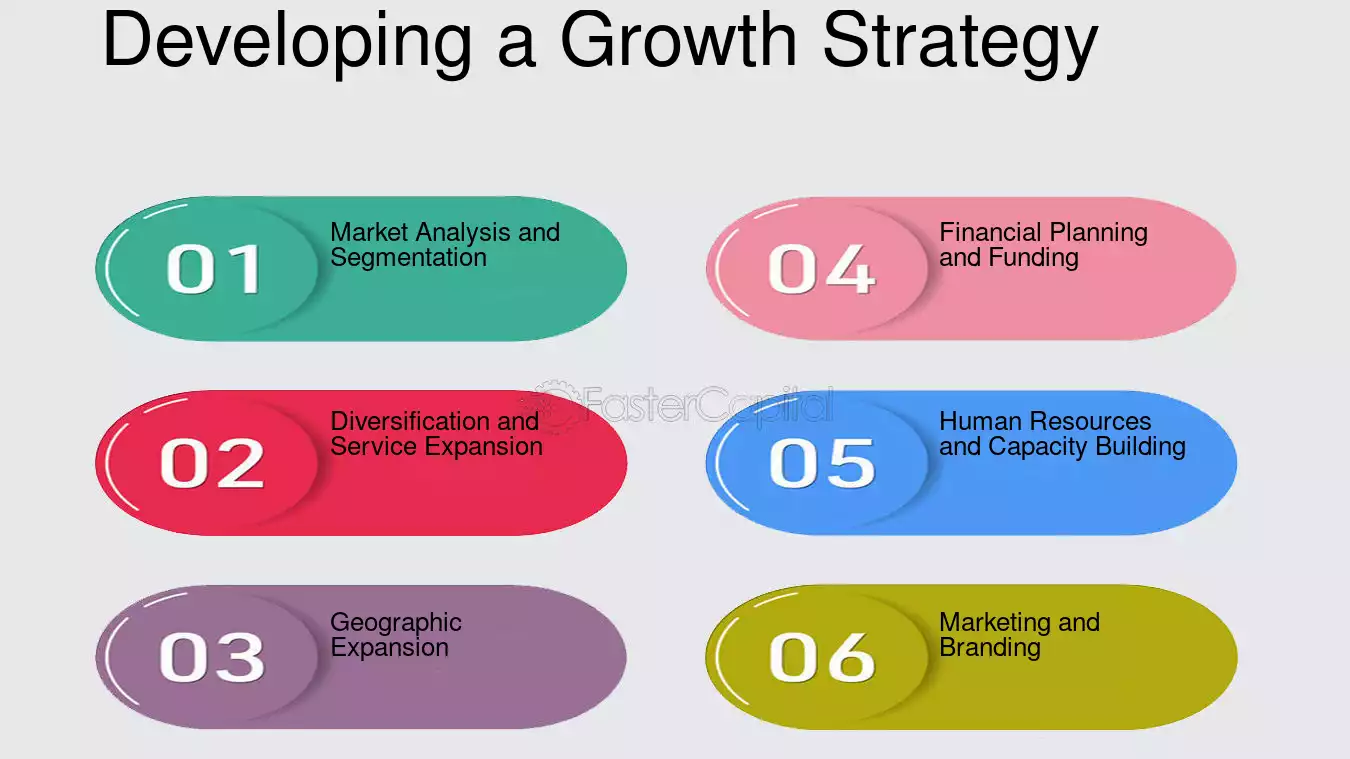 Developing a Growth Strategy

01
Market Analysis and Segmentation

02
Diversification and Service Expansion

03
Geographic Expansion

04
Financial Planning and Funding

05
Human Resources and Capacity Building

06
Marketing and Branding

FasterCapital